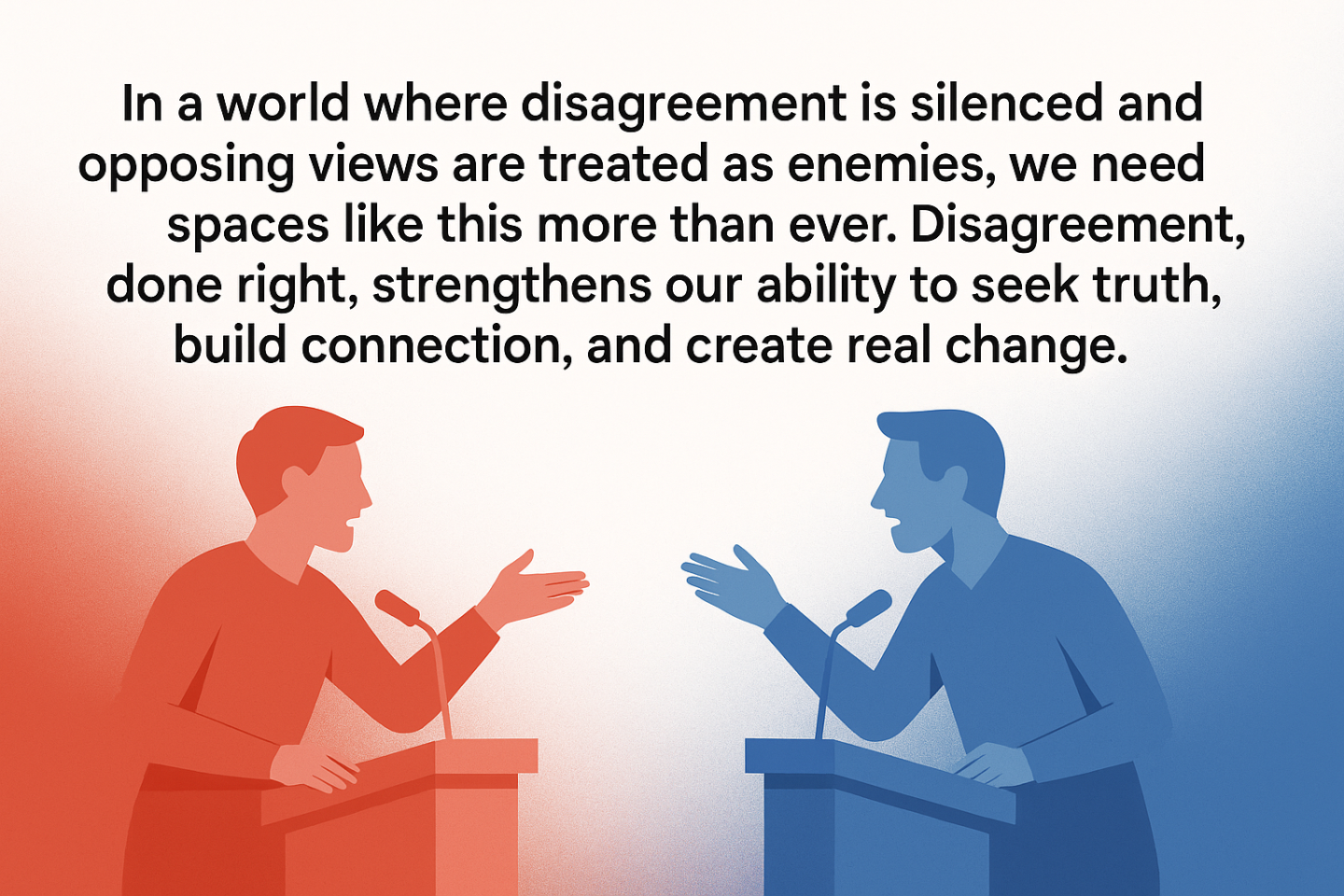 In a world where disagreement is silenced and opposing views are treated as enemies, we need spaces like this more than ever. Disagreement, done right, strengthens our ability to seek truth, build connection, and create real change.